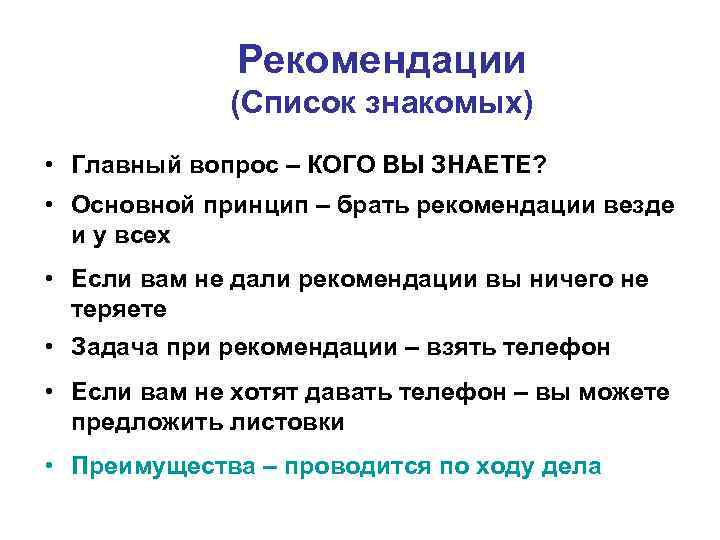 Рекомендации
(Список знакомых)

• Главный вопрос – КОГО ВЫ ЗНАЕТЕ?
• Основной принцип – брать рекомендации везде и у всех
• Если вам не дали рекомендации вы ничего не теряете
• Задача при рекомендации – взять телефон
• Если вам не хотят давать телефон – вы можете предложить листовки
• Преимущества – проводится по ходу дела